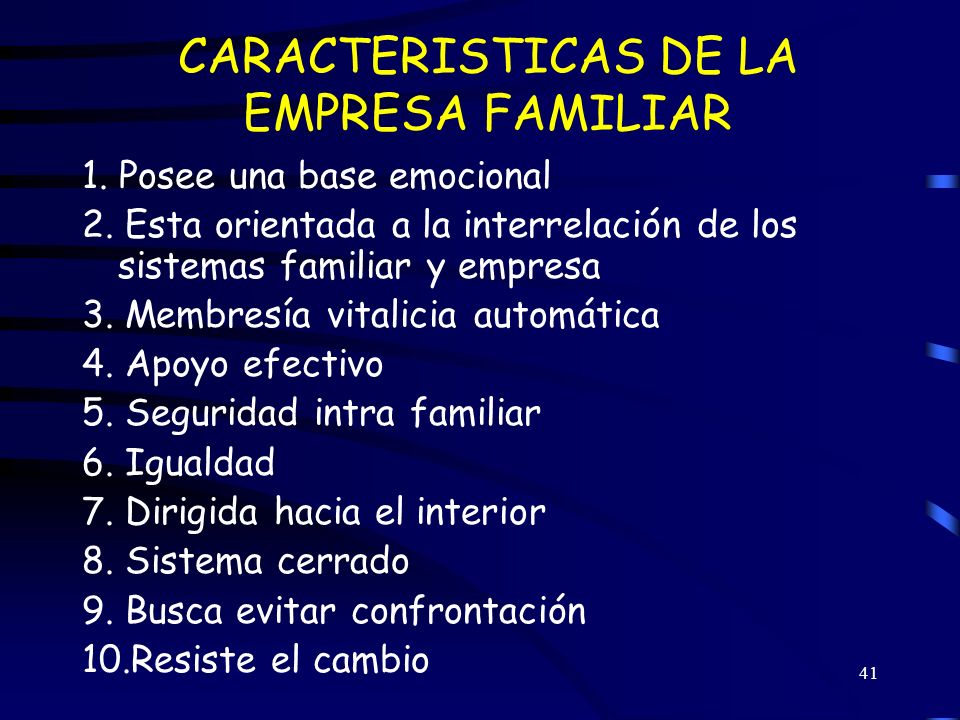 CARACTERISTICAS DE LA EMPRESA FAMILIAR

1. Posee una base emocional
2. Esta orientada a la interrelación de los sistemas familiar y empresa
3. Membresía vitalicia automática
4. Apoyo efectivo
5. Seguridad intra familiar
6. Igualdad
7. Dirigida hacia el interior
8. Sistema cerrado
9. Busca evitar confrontación
10.Resiste el cambio

41